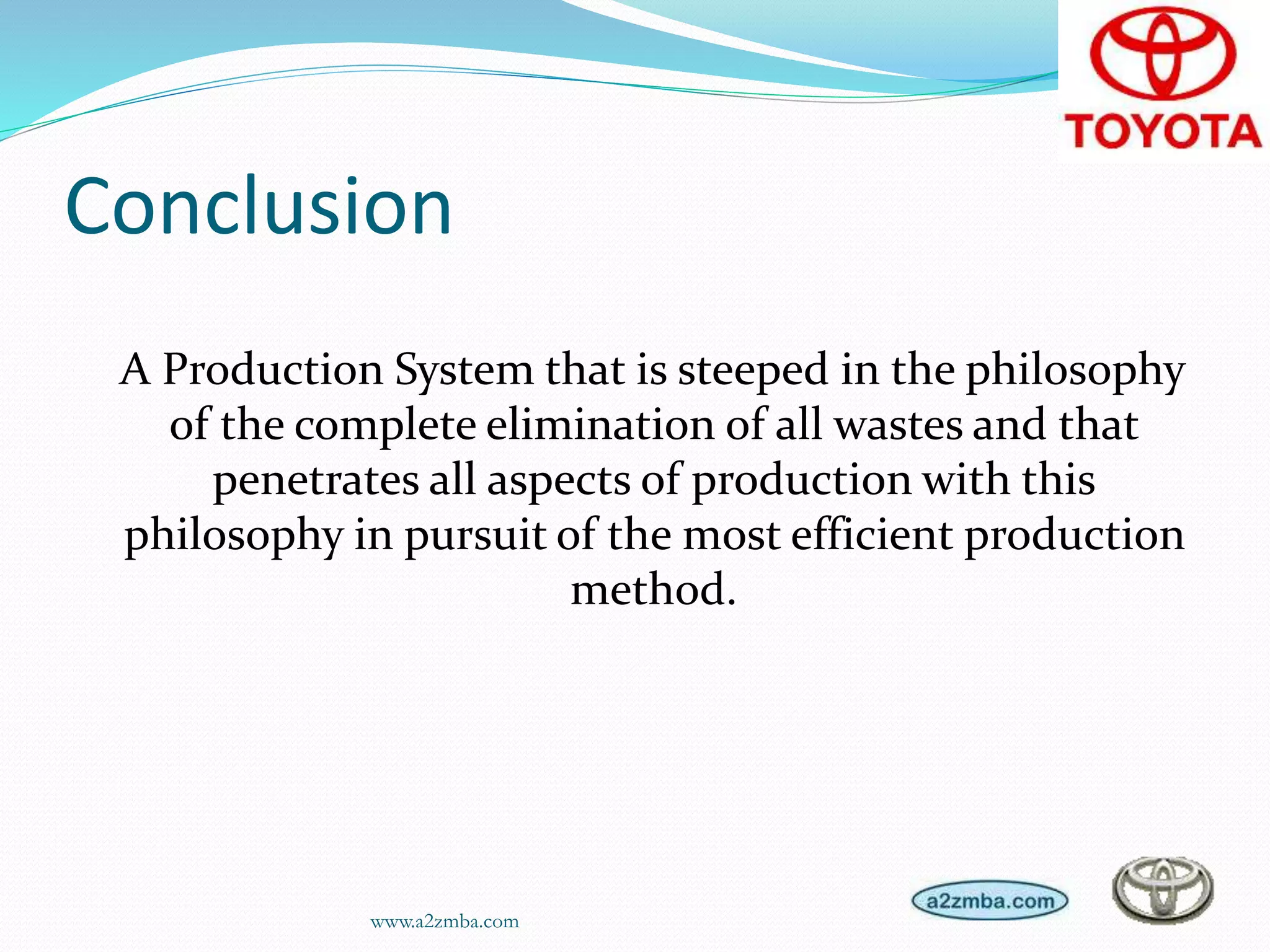 TOYOTA

Conclusion

A Production System that is steeped in the philosophy of the complete elimination of all wastes and that penetrates all aspects of production with this philosophy in pursuit of the most efficient production method.

www.a2zmba.com

a2zmba.com